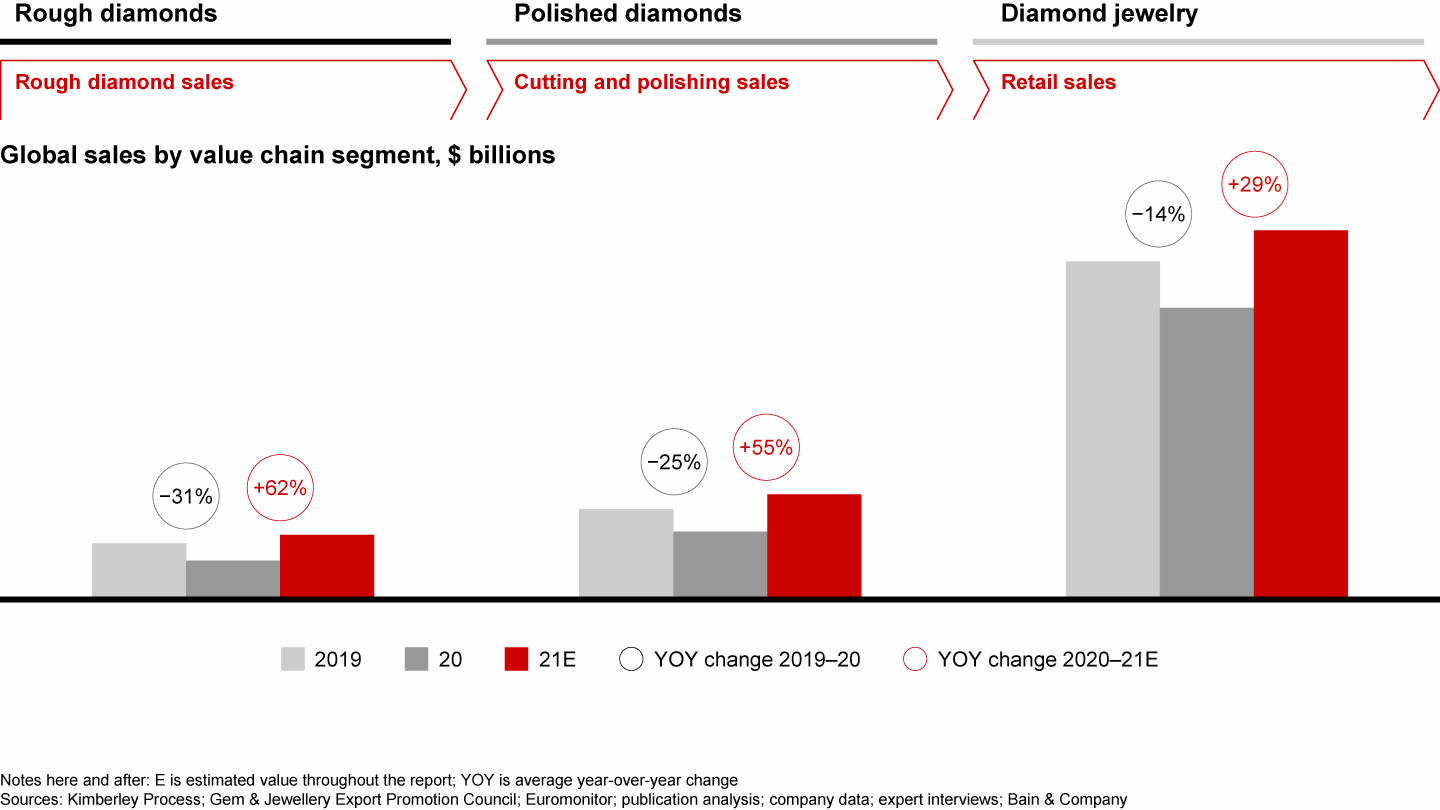 Rough diamonds

Polished diamonds

Diamond jewelry

Rough diamond sales

Cutting and polishing sales

Retail sales

Global sales by value chain segment, $ billions

−31%

+62%

−25%

+55%

−14%

+29%

2019

20

21E

YOY change 2019–20

YOY change 2020–21E

Notes here and after: E is estimated value throughout the report; YOY is average year-over-year change
Sources: Kimberley Process; Gem & Jewellery Export Promotion Council; Euromonitor; publication analysis; company data; expert interviews; Bain & Company